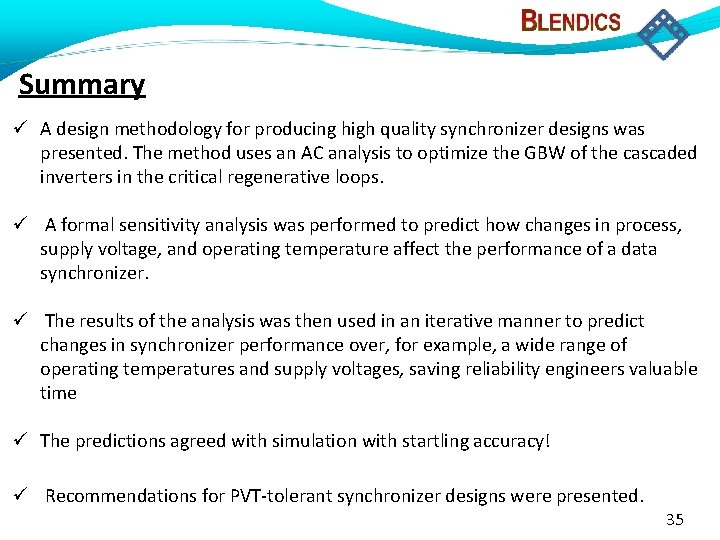 BLENDICS

Summary

✓ A design methodology for producing high quality synchronizer designs was presented. The method uses an AC analysis to optimize the GBW of the cascaded inverters in the critical regenerative loops.

✓ A formal sensitivity analysis was performed to predict how changes in process, supply voltage, and operating temperature affect the performance of a data synchronizer.

✓ The results of the analysis was then used in an iterative manner to predict changes in synchronizer performance over, for example, a wide range of operating temperatures and supply voltages, saving reliability engineers valuable time

✓ The predictions agreed with simulation with startling accuracy!

✓ Recommendations for PVT-tolerant synchronizer designs were presented.

35